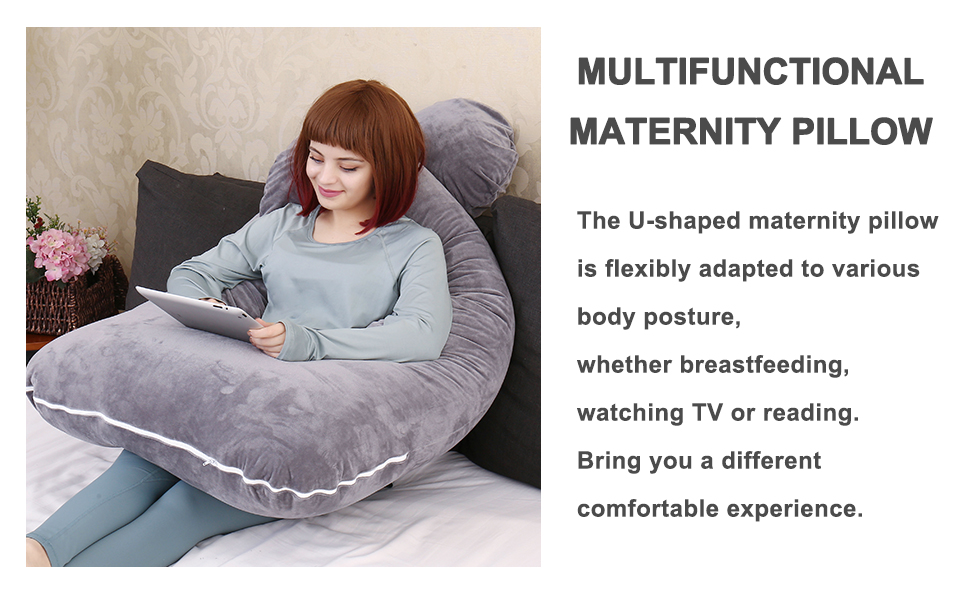 MULTIFUNCTIONAL MATERNITY PILLOW

The U-shaped maternity pillow is flexibly adapted to various body posture,
whether breastfeeding,
watching TV or reading.
Bring you a different comfortable experience.